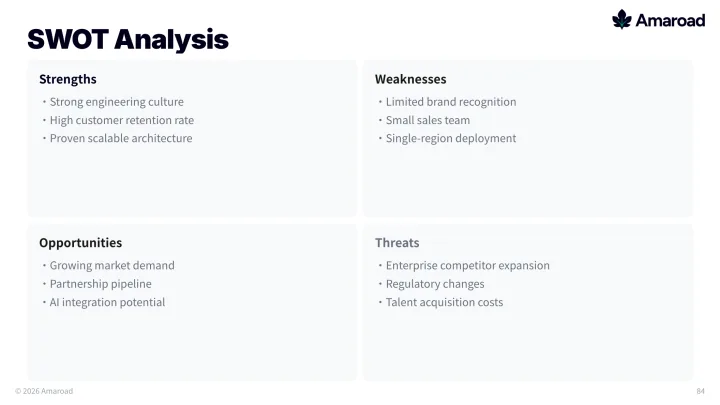 Amaroad

SWOT Analysis

Strengths
・Strong engineering culture
・High customer retention rate
・Proven scalable architecture

Weaknesses
・Limited brand recognition
・Small sales team
・Single-region deployment

Opportunities
・Growing market demand
・Partnership pipeline
・AI integration potential

Threats
・Enterprise competitor expansion
・Regulatory changes
・Talent acquisition costs

© 2026 Amaroad

84